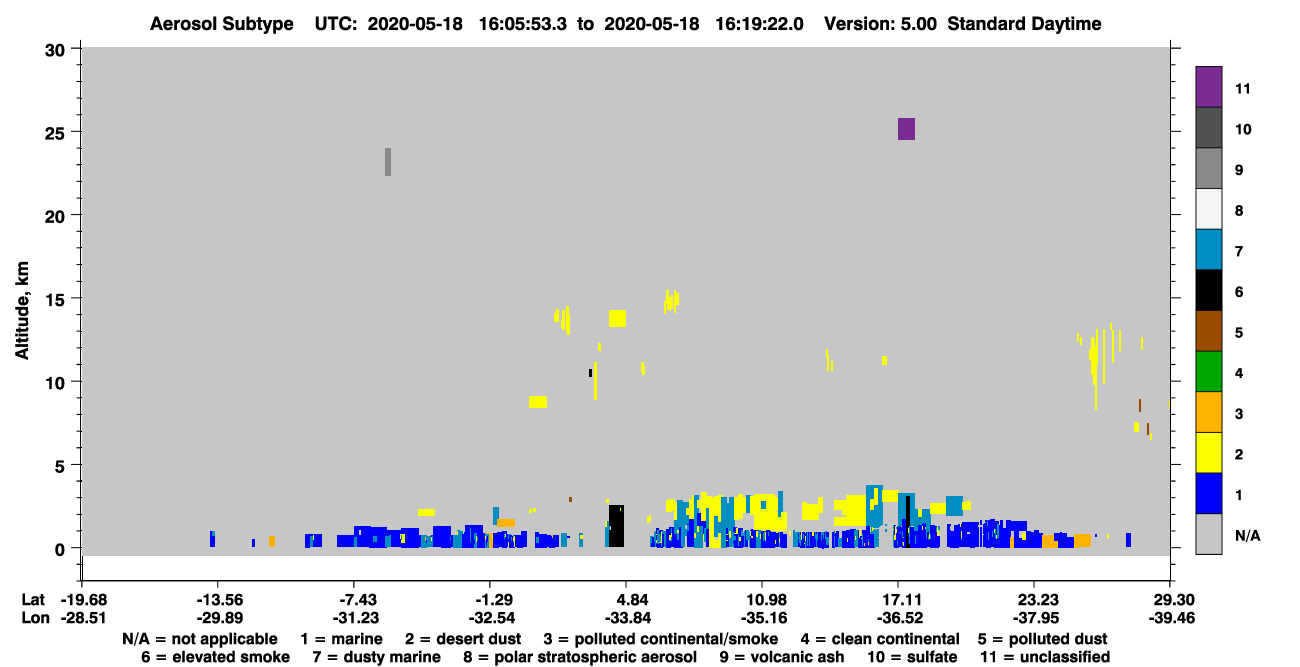 Aerosol Subtype UTC: 2020-05-18 16:05:53.3 to 2020-05-18 16:19:22.0 Version: 5.00 Standard Daytime

Altitude, km

30
25
20
15
10
5
0

11
10
9
8
7
6
5
4
3
2
1
N/A

| Lat | -19.68 | -13.56 | -7.43 | -1.29 | 4.84 | 10.98 | 17.11 | 23.23 | 29.30 |
|---|---|---|---|---|---|---|---|---|---|
| Lon | -28.51 | -29.89 | -31.23 | -32.54 | -33.84 | -35.16 | -36.52 | -37.95 | -39.46 |

N/A = not applicable 1 = marine 2 = desert dust 3 = polluted continental/smoke 4 = clean continental 5 = polluted dust
6 = elevated smoke 7 = dusty marine 8 = polar stratospheric aerosol 9 = volcanic ash 10 = sulfate 11 = unclassified